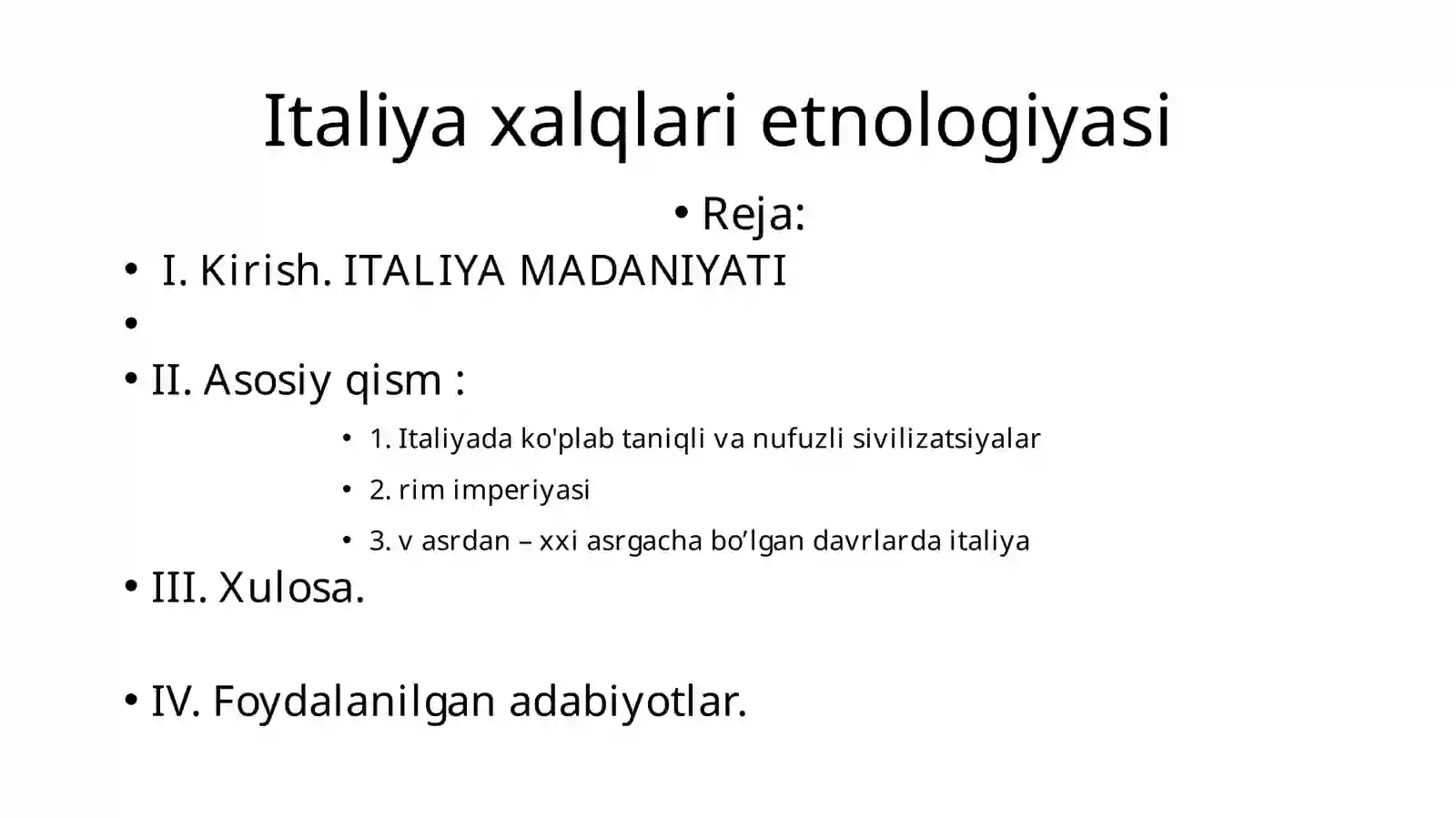 Italiya xalqlari etnologiyasi

• Reja:

• I. Kirish. ITALIYA MADANIYATI

•

• II. Asosiy qism :

• 1. Italiyada ko'plab taniqli va nufuzli sivilizatsiyalar

• 2. rim imperiyasi

• 3. v asrdan – xxi asrgacha bo’lgan davrlarda italiya

• III. Xulosa.

• IV. Foydalanilgan adabiyotlar.